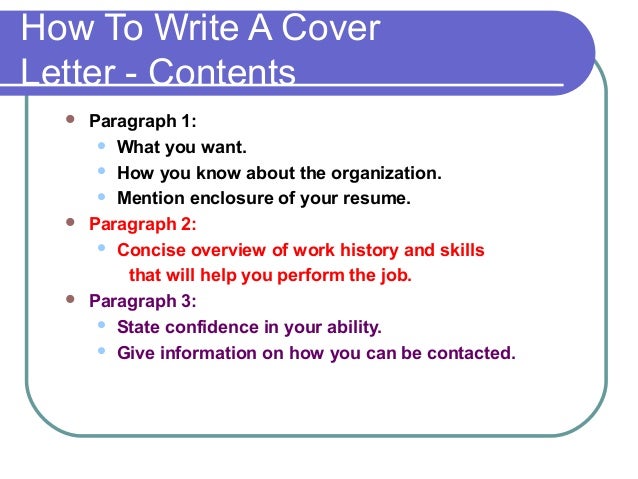 How To Write A Cover Letter - Contents

- Paragraph 1:
  - What you want.
  - How you know about the organization.
  - Mention enclosure of your resume.
- Paragraph 2:
  - Concise overview of work history and skills that will help you perform the job.
- Paragraph 3:
  - State confidence in your ability.
  - Give information on how you can be contacted.